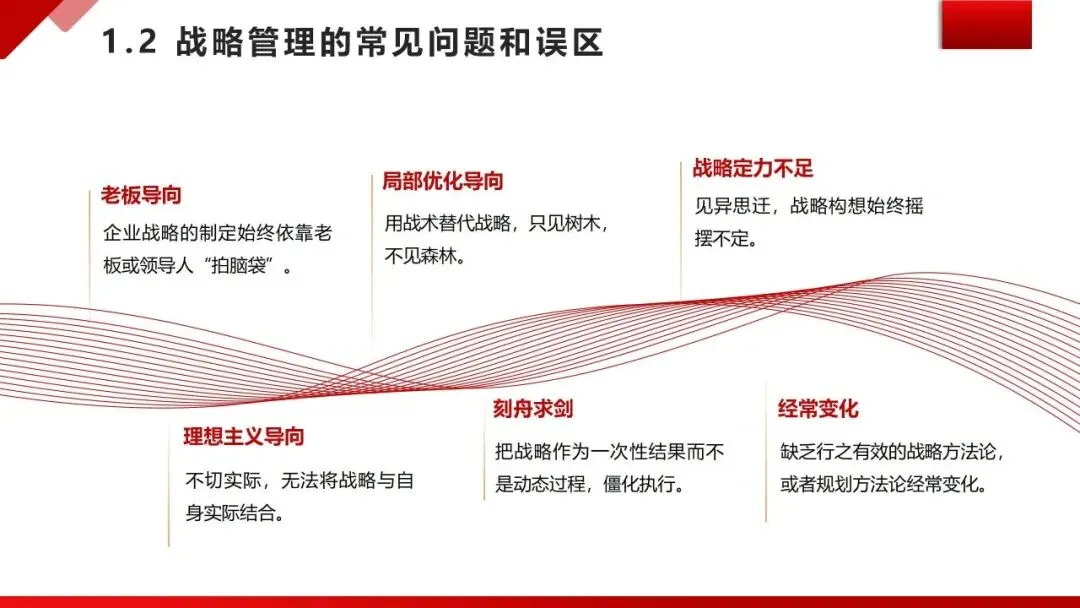 1.2 战略管理的常见问题和误区

老板导向

企业战略的制定始终依靠老板或领导人“拍脑袋”。

局部优化导向

用战术替代战略，只见树木，不见森林。

战略定力不足

见异思迁，战略构想始终摇摆不定。

理想主义导向

不切实际，无法将战略与自身实际结合。

刻舟求剑

把战略作为一次性结果而不是动态过程，僵化执行。

经常变化

缺乏行之有效的战略方法论，或者规划方法论经常变化。